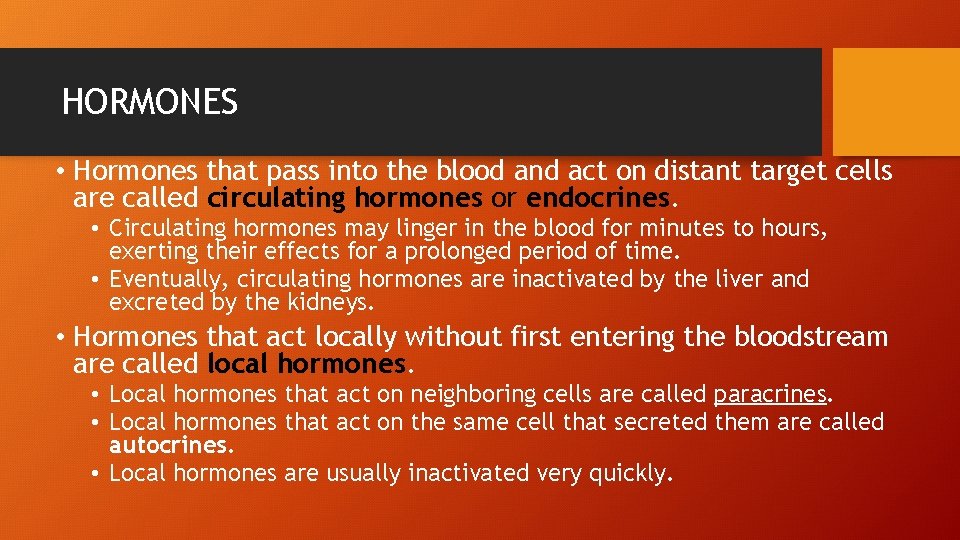 HORMONES

• Hormones that pass into the blood and act on distant target cells are called circulating hormones or endocrines.
  • Circulating hormones may linger in the blood for minutes to hours, exerting their effects for a prolonged period of time.
  • Eventually, circulating hormones are inactivated by the liver and excreted by the kidneys.

• Hormones that act locally without first entering the bloodstream are called local hormones.
  • Local hormones that act on neighboring cells are called paracrines.
  • Local hormones that act on the same cell that secreted them are called autocrines.
  • Local hormones are usually inactivated very quickly.